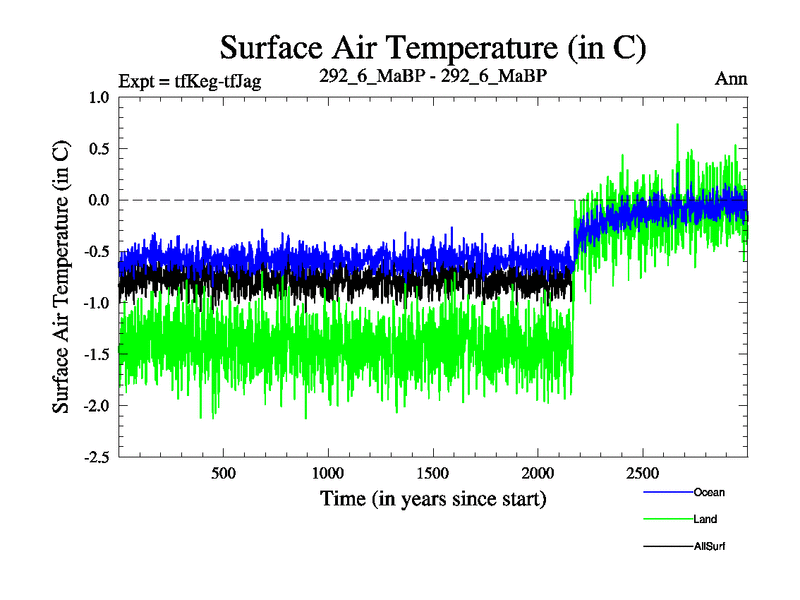 Surface Air Temperature (in C)

Expt = tfKeg-tfJag

292_6_MaBP - 292_6_MaBP

Ann

Surface Air Temperature (in C)

1.0
0.5
0.0
-0.5
-1.0
-1.5
-2.0
-2.5

500
1000
1500
2000
2500

Time (in years since start)

Ocean
Land
AllSurf